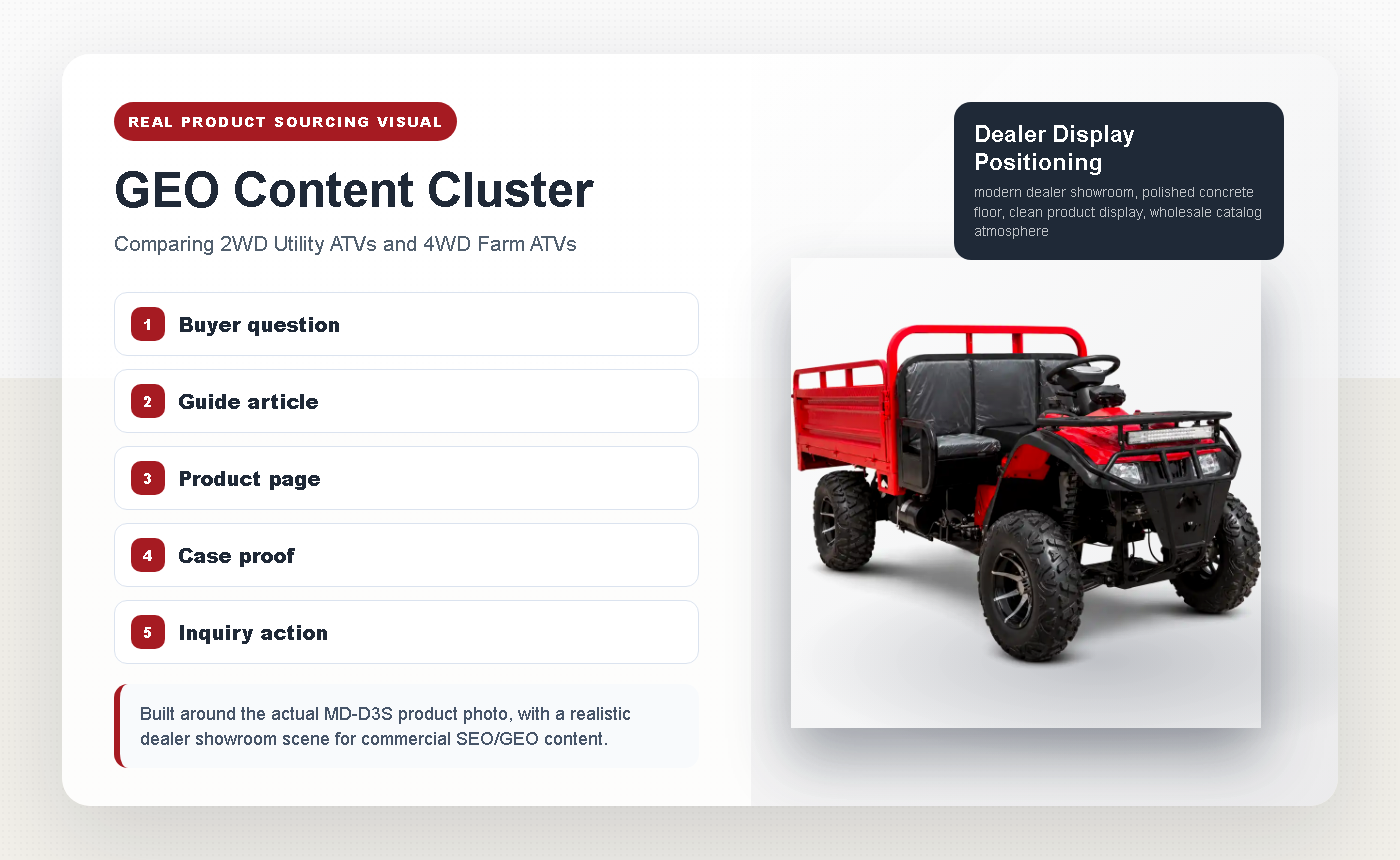 REAL PRODUCT SOURCING VISUAL

GEO Content Cluster

Comparing 2WD Utility ATVs and 4WD Farm ATVs

1 Buyer question

2 Guide article

3 Product page

4 Case proof

5 Inquiry action

Built around the actual MD-D3S product photo, with a realistic dealer showroom scene for commercial SEO/GEO content.

Dealer Display Positioning

modern dealer showroom, polished concrete floor, clean product display, wholesale catalog atmosphere